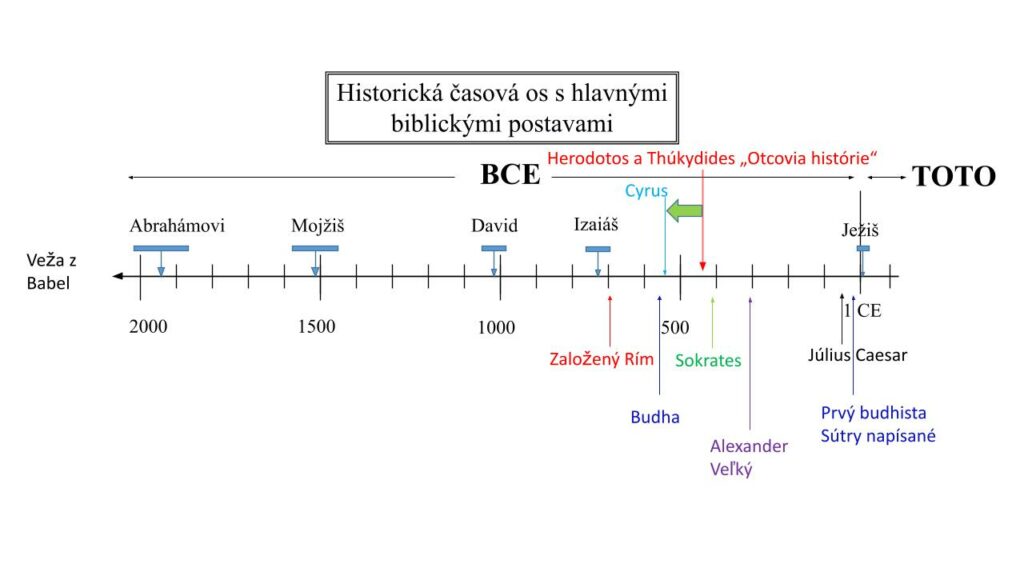 Historická časová os s hlavnými biblickými postavami

Herodotos a Thúkydides „Otcovia histórie“

BCE

TOTO

Cyrus

Abrahámovi

Mojžiš

David

Izaiáš

Ježiš

Veža z Babel

2000

1500

1000

500

1 CE

Založený Rím

Sokrates

Július Caesar

Budha

Prvý budhista Sútry napísané

Alexander Veľký